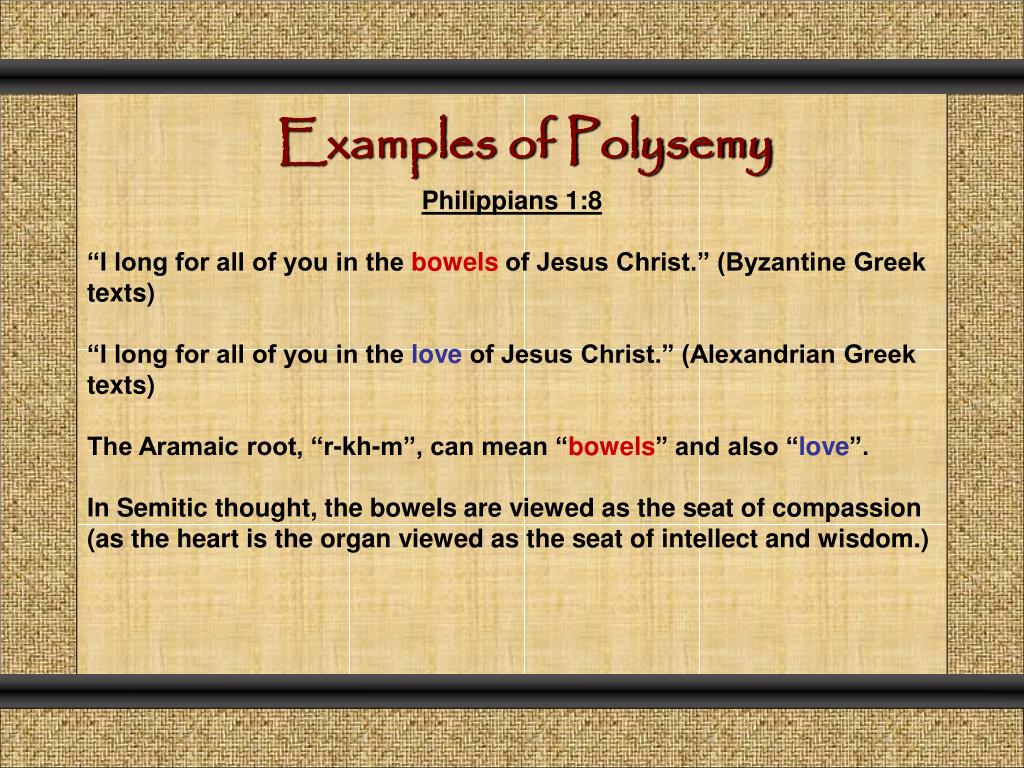 Examples of Polysemy

Philippians 1:8

“I long for all of you in the bowels of Jesus Christ.” (Byzantine Greek texts)

“I long for all of you in the love of Jesus Christ.” (Alexandrian Greek texts)

The Aramaic root, “r-kh-m”, can mean “bowels” and also “love”.

In Semitic thought, the bowels are viewed as the seat of compassion (as the heart is the organ viewed as the seat of intellect and wisdom.)